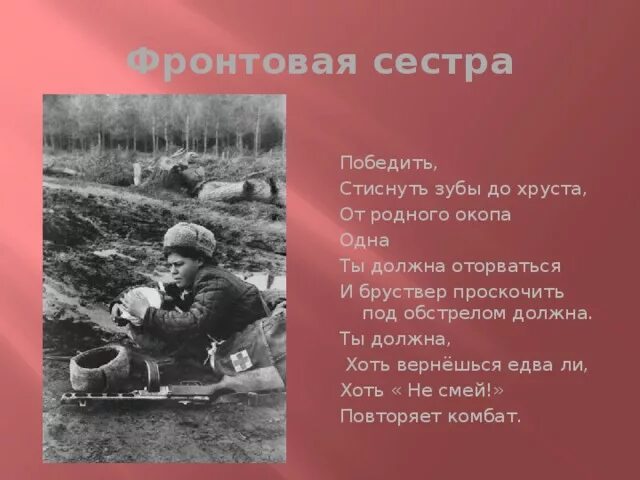 Фронтовая сестра

Победить,
Стиснуть зубы до хруста,
От родного окопа
Одна
Ты должна оторваться
И бруствер проскочить под обстрелом должна.
Ты должна,
Хоть вернёшься едва ли,
Хоть « Не смей!»
Повторяет комбат.